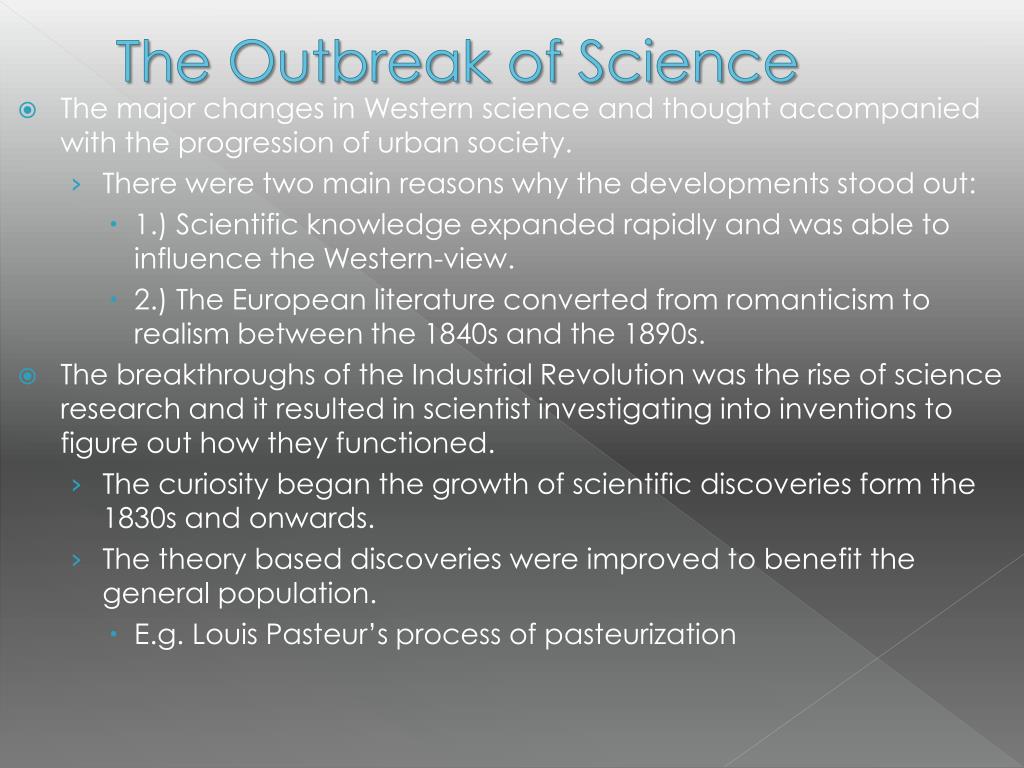 The Outbreak of Science

The major changes in Western science and thought accompanied with the progression of urban society.

There were two main reasons why the developments stood out:

1.) Scientific knowledge expanded rapidly and was able to influence the Western-view.

2.) The European literature converted from romanticism to realism between the 1840s and the 1890s.

The breakthroughs of the Industrial Revolution was the rise of science research and it resulted in scientist investigating into inventions to figure out how they functioned.

The curiosity began the growth of scientific discoveries form the 1830s and onwards.

The theory based discoveries were improved to benefit the general population.

E.g. Louis Pasteur's process of pasteurization